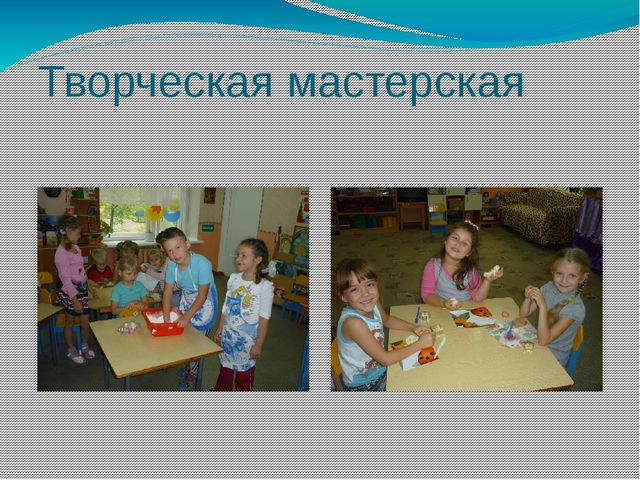 Творческая мастерская